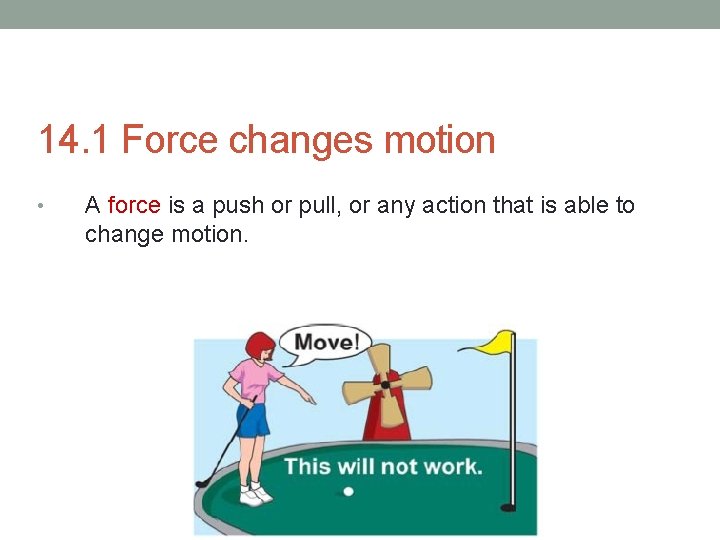 14.1 Force changes motion

• A force is a push or pull, or any action that is able to change motion.

Move!

This will not work.